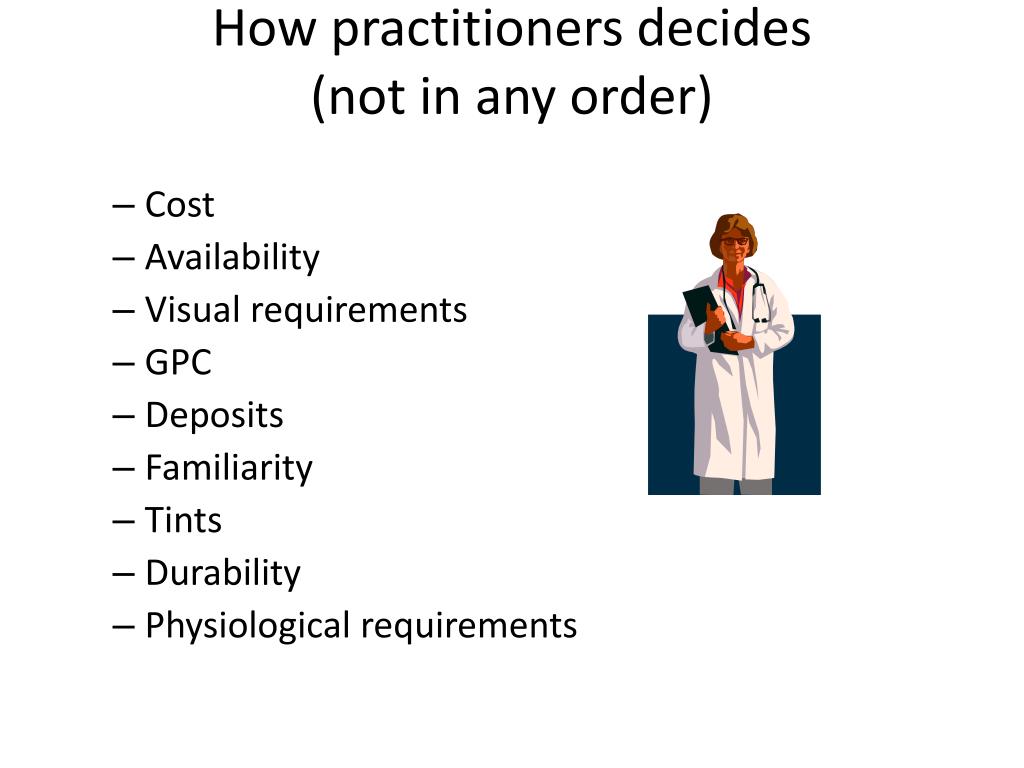 How practitioners decides
(not in any order)

– Cost
– Availability
– Visual requirements
– GPC
– Deposits
– Familiarity
– Tints
– Durability
– Physiological requirements